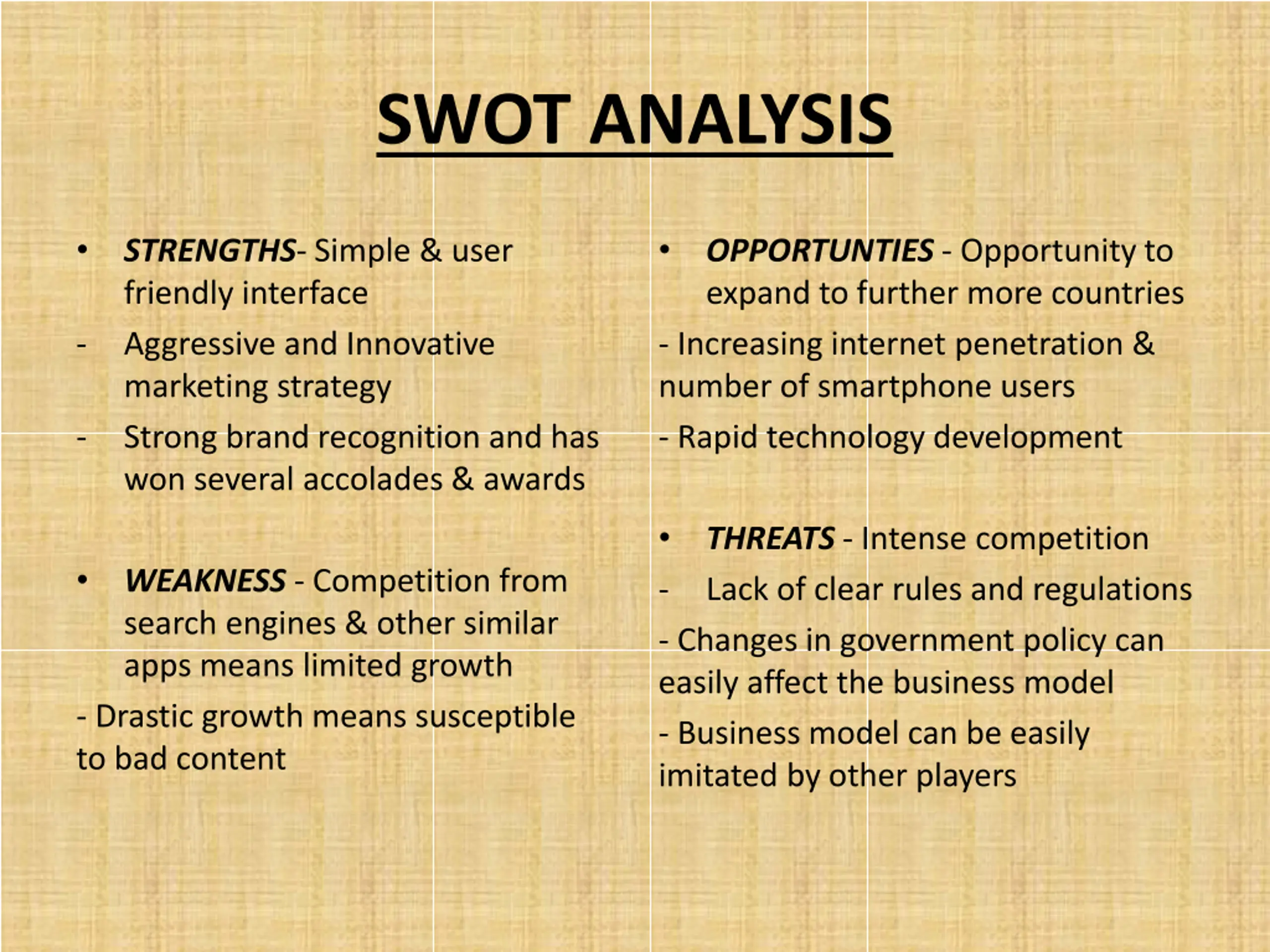 SWOT ANALYSIS

• STRENGTHS- Simple & user friendly interface

- Aggressive and Innovative marketing strategy

- Strong brand recognition and has won several accolades & awards

• WEAKNESS - Competition from search engines & other similar apps means limited growth

- Drastic growth means susceptible to bad content

• OPPORTUNTIES - Opportunity to expand to further more countries

- Increasing internet penetration & number of smartphone users

- Rapid technology development

• THREATS - Intense competition

- Lack of clear rules and regulations

- Changes in government policy can easily affect the business model

- Business model can be easily imitated by other players